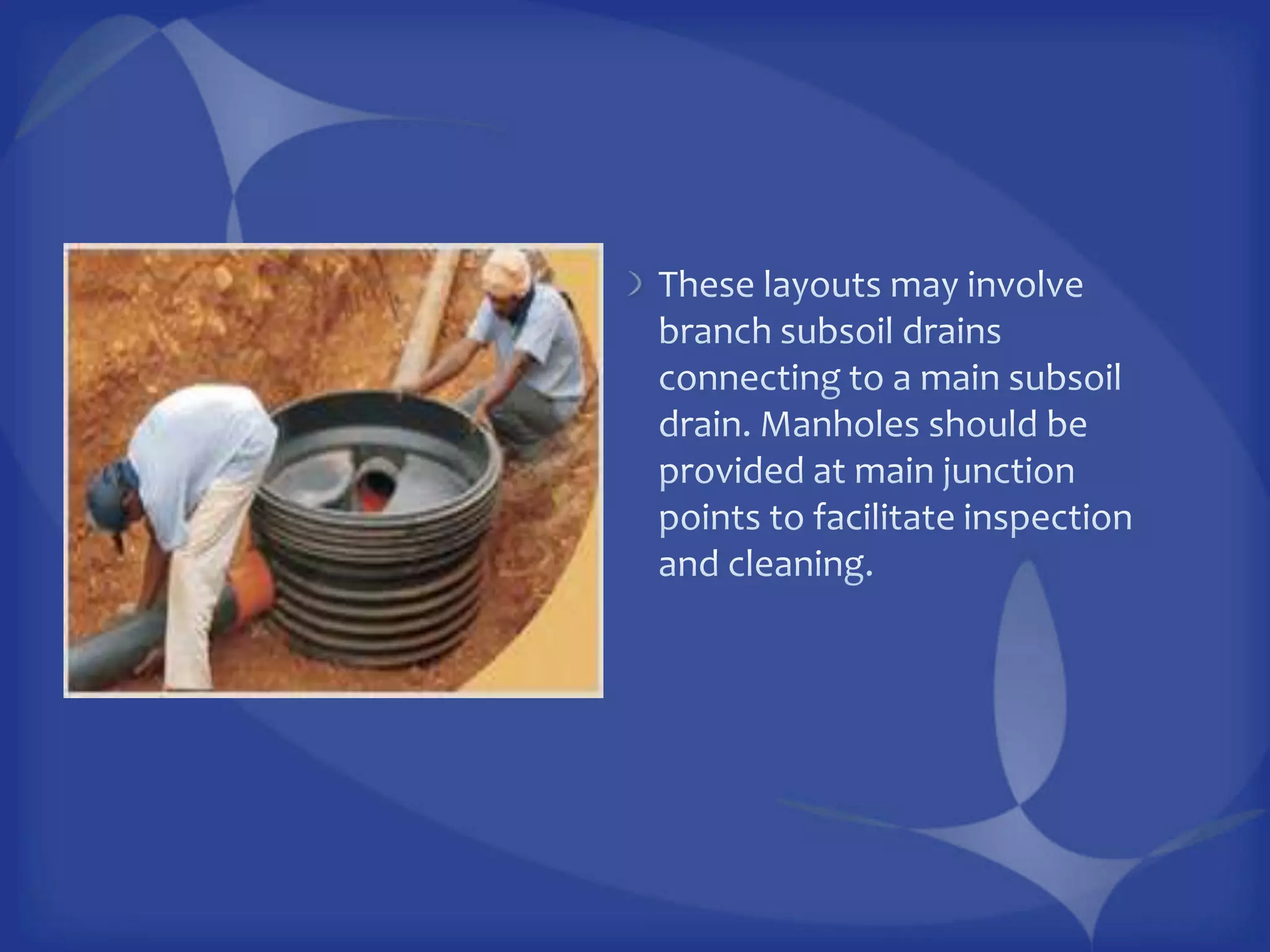 These layouts may involve branch subsoil drains connecting to a main subsoil drain. Manholes should be provided at main junction points to facilitate inspection and cleaning.